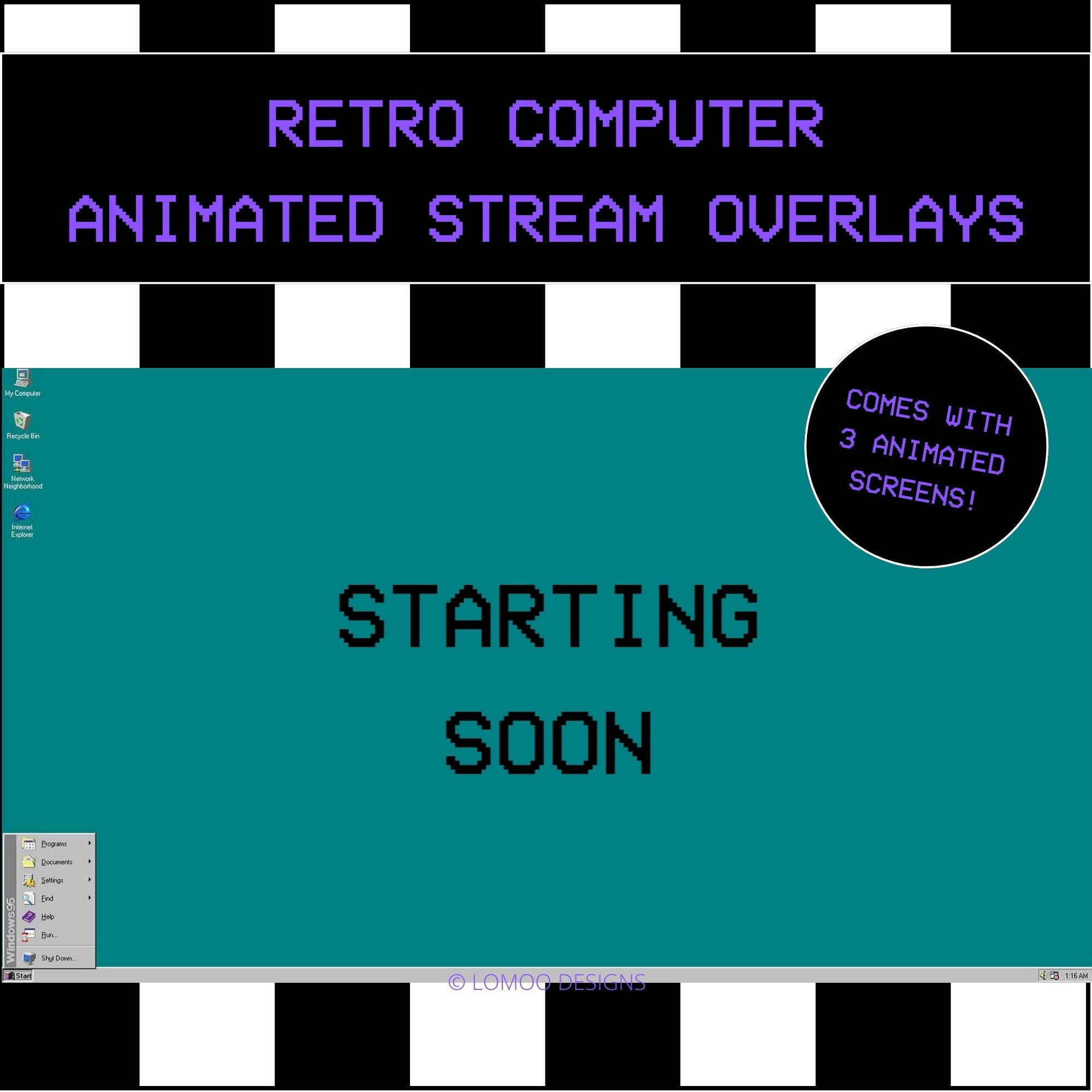 RETRO COMPUTER
ANIMATED STREAM OVERLAYS

COMES WITH 3 ANIMATED SCREENS!

My Computer

Recycle Bin

Network Neighborhood

Internet Explorer

STARTING
SOON

Windows95

Programs

Documents

Settings

Find

Help

Run...

Shut Down...

Start

© LOMOO DESIGNS

1:16 AM